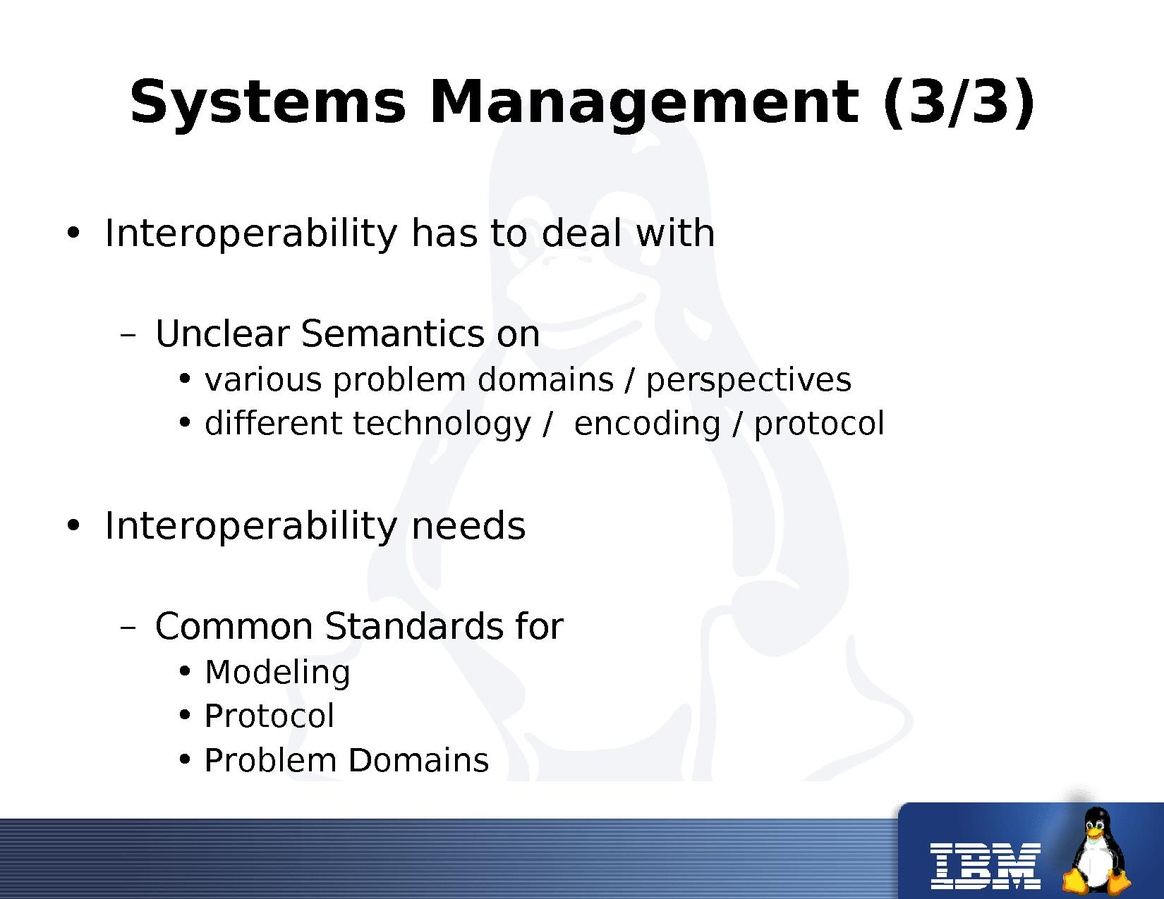 Systems Management (3/3)

• Interoperability has to deal with

– Unclear Semantics on
• various problem domains / perspectives
• different technology / encoding / protocol

• Interoperability needs

– Common Standards for
• Modeling
• Protocol
• Problem Domains

IBM